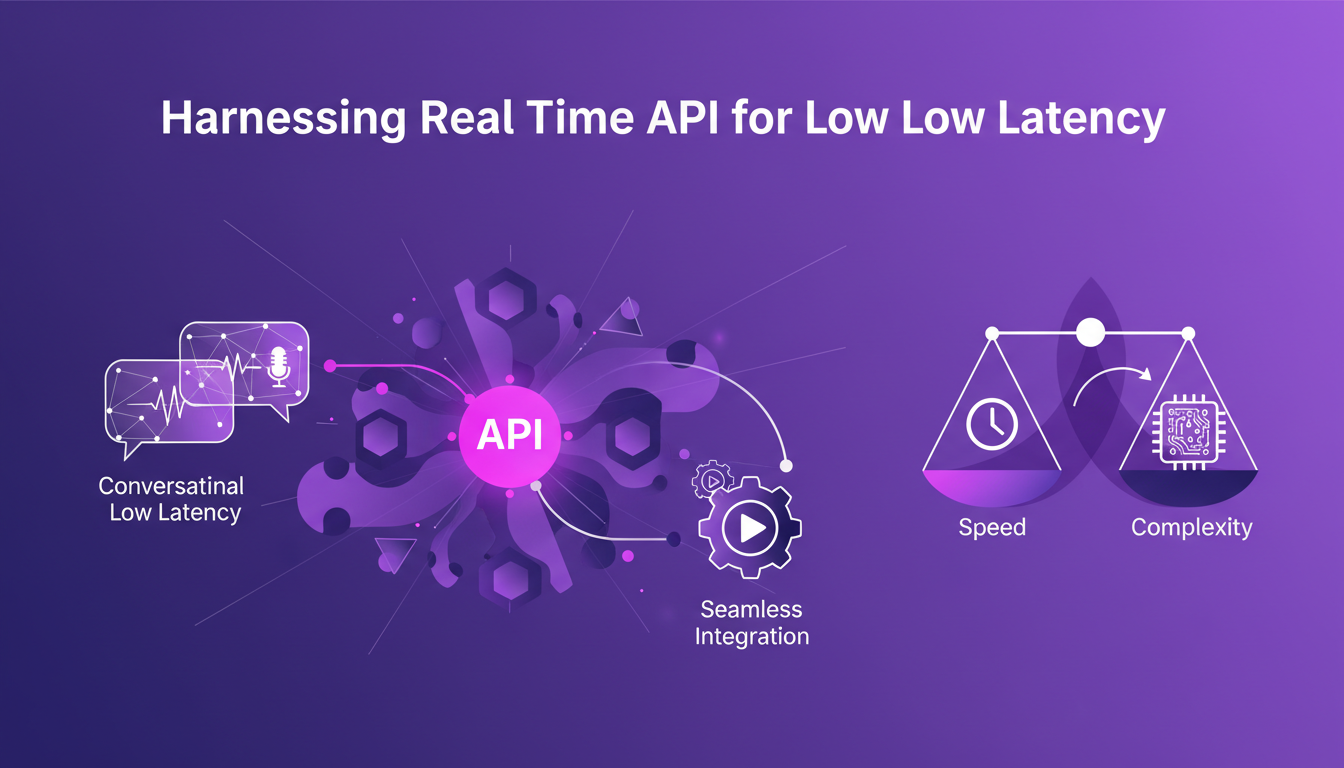 Harnessing Real Time API for Low Low Latency

Conversatinal Low Latency

API

Seamless Integration

Speed

Complexity